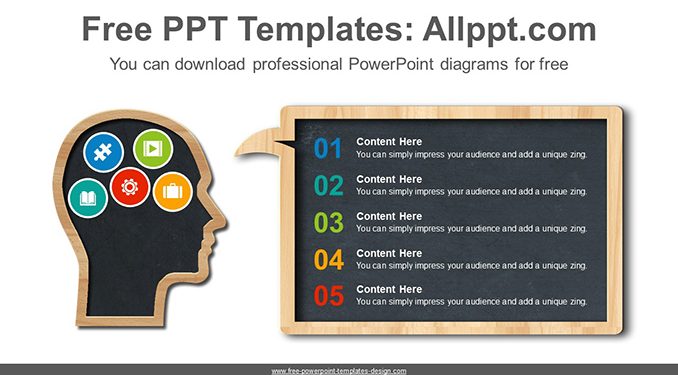 Free PPT Templates: Allppt.com

You can download professional PowerPoint diagrams for free

01 Content Here
You can simply impress your audience and add a unique zing.

02 Content Here
You can simply impress your audience and add a unique zing.

03 Content Here
You can simply impress your audience and add a unique zing.

04 Content Here
You can simply impress your audience and add a unique zing.

05 Content Here
You can simply impress your audience and add a unique zing.

www.free-powerpoint-templates-design.com